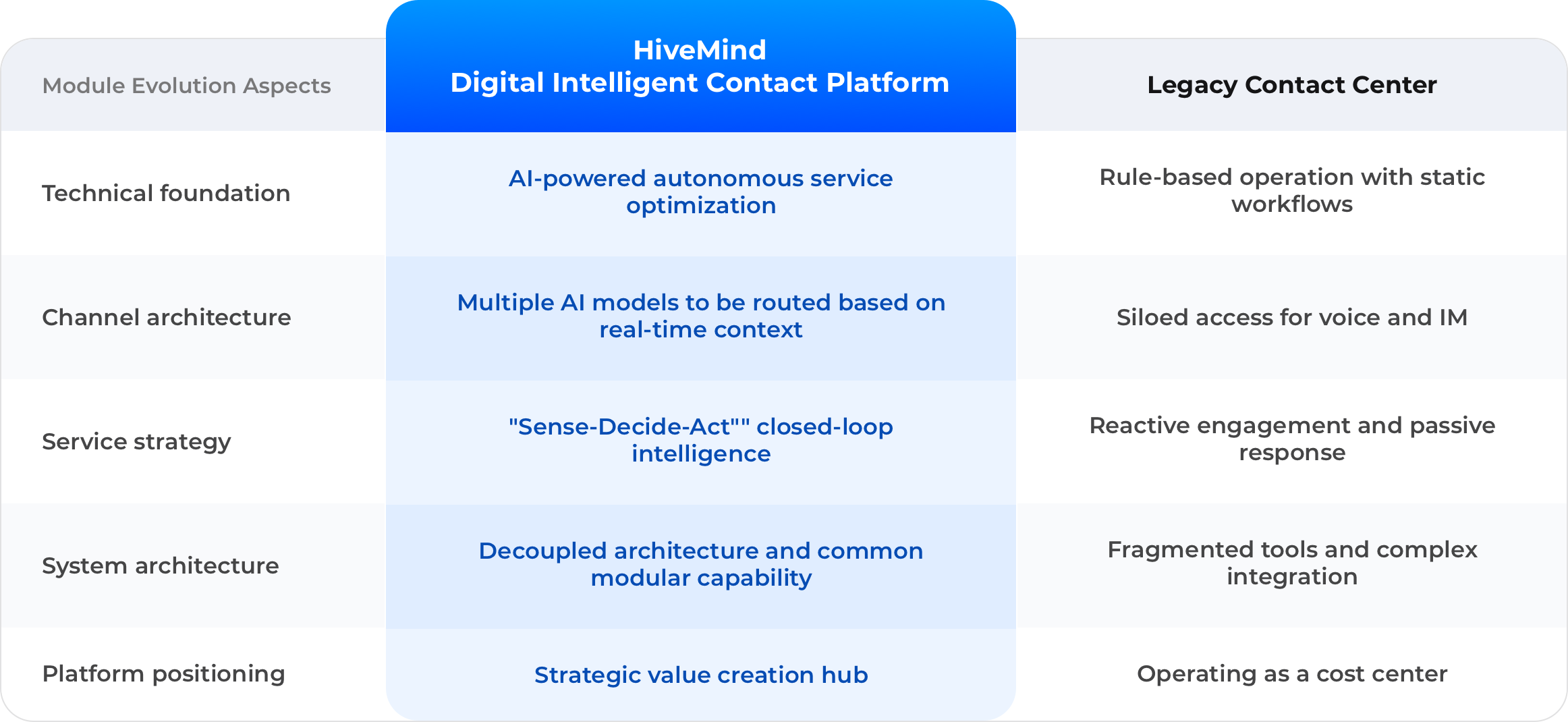 | Module Evolution Aspects | HiveMind Digital Intelligent Contact Platform | Legacy Contact Center |
|---|---|---|
| Technical foundation | AI-powered autonomous service optimization | Rule-based operation with static workflows |
| Channel architecture | Multiple AI models to be routed based on real-time context | Siloed access for voice and IM |
| Service strategy | "Sense-Decide-Act"" closed-loop intelligence | Reactive engagement and passive response |
| System architecture | Decoupled architecture and common modular capability | Fragmented tools and complex integration |
| Platform positioning | Strategic value creation hub | Operating as a cost center |